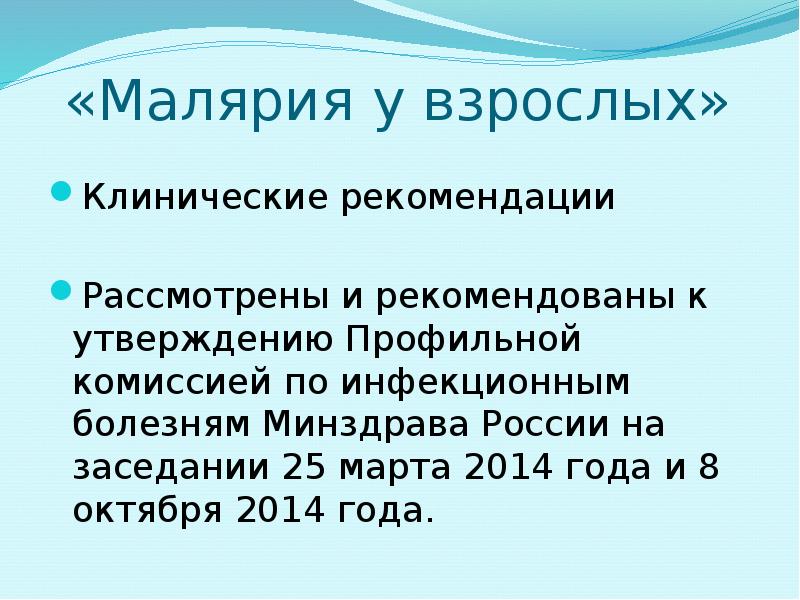 «Малярия у взрослых»

Клинические рекомендации

Рассмотрены и рекомендованы к утверждению Профильной комиссией по инфекционным болезням Минздрава России на заседании 25 марта 2014 года и 8 октября 2014 года.